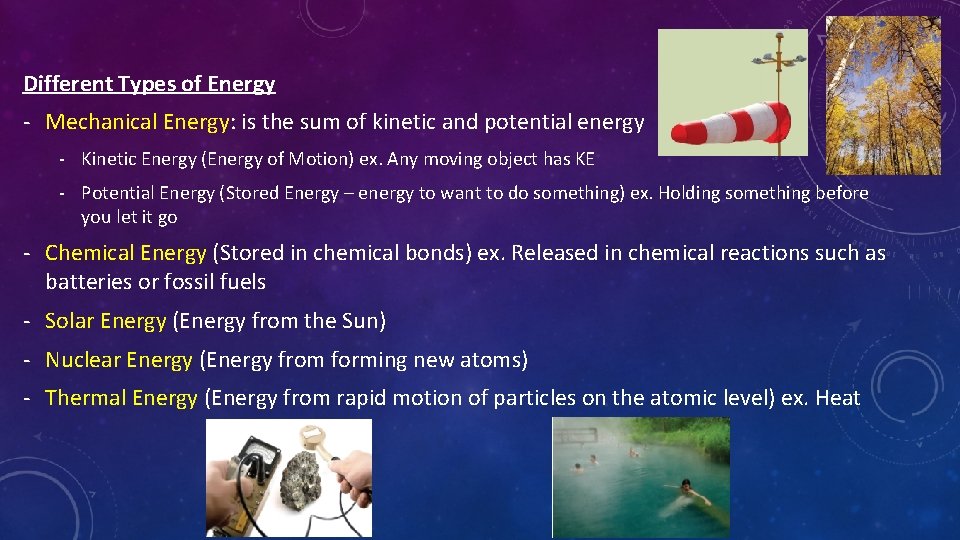 Different Types of Energy

- Mechanical Energy: is the sum of kinetic and potential energy

- Kinetic Energy (Energy of Motion) ex. Any moving object has KE

- Potential Energy (Stored Energy – energy to want to do something) ex. Holding something before you let it go

- Chemical Energy (Stored in chemical bonds) ex. Released in chemical reactions such as batteries or fossil fuels

- Solar Energy (Energy from the Sun)

- Nuclear Energy (Energy from forming new atoms)

- Thermal Energy (Energy from rapid motion of particles on the atomic level) ex. Heat